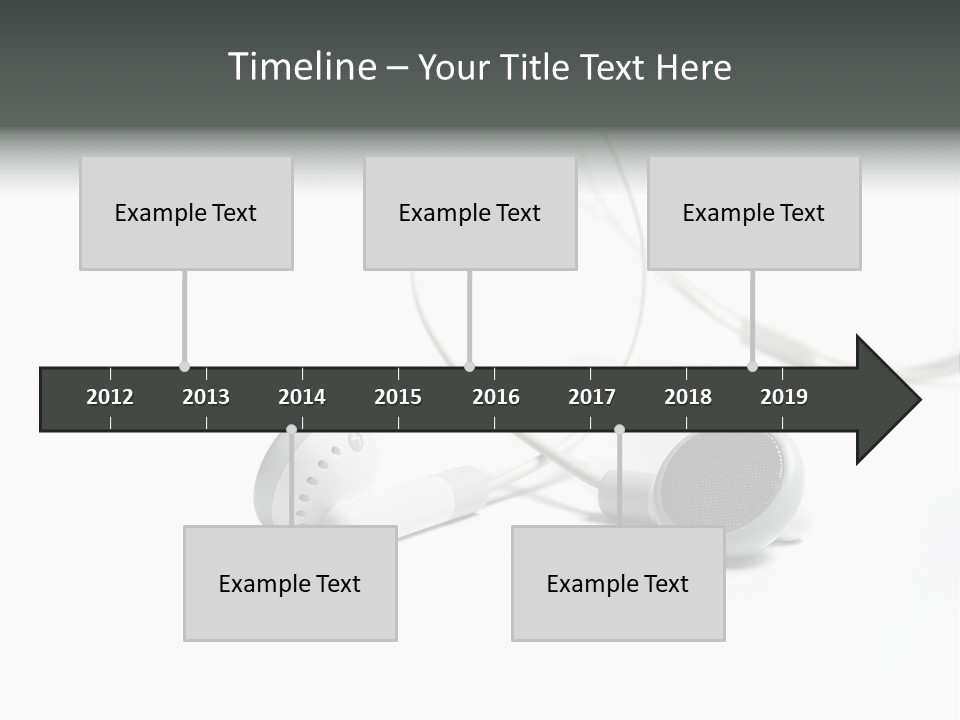 Timeline – Your Title Text Here

Example Text

Example Text

Example Text

2012 2013 2014 2015 2016 2017 2018 2019

Example Text

Example Text